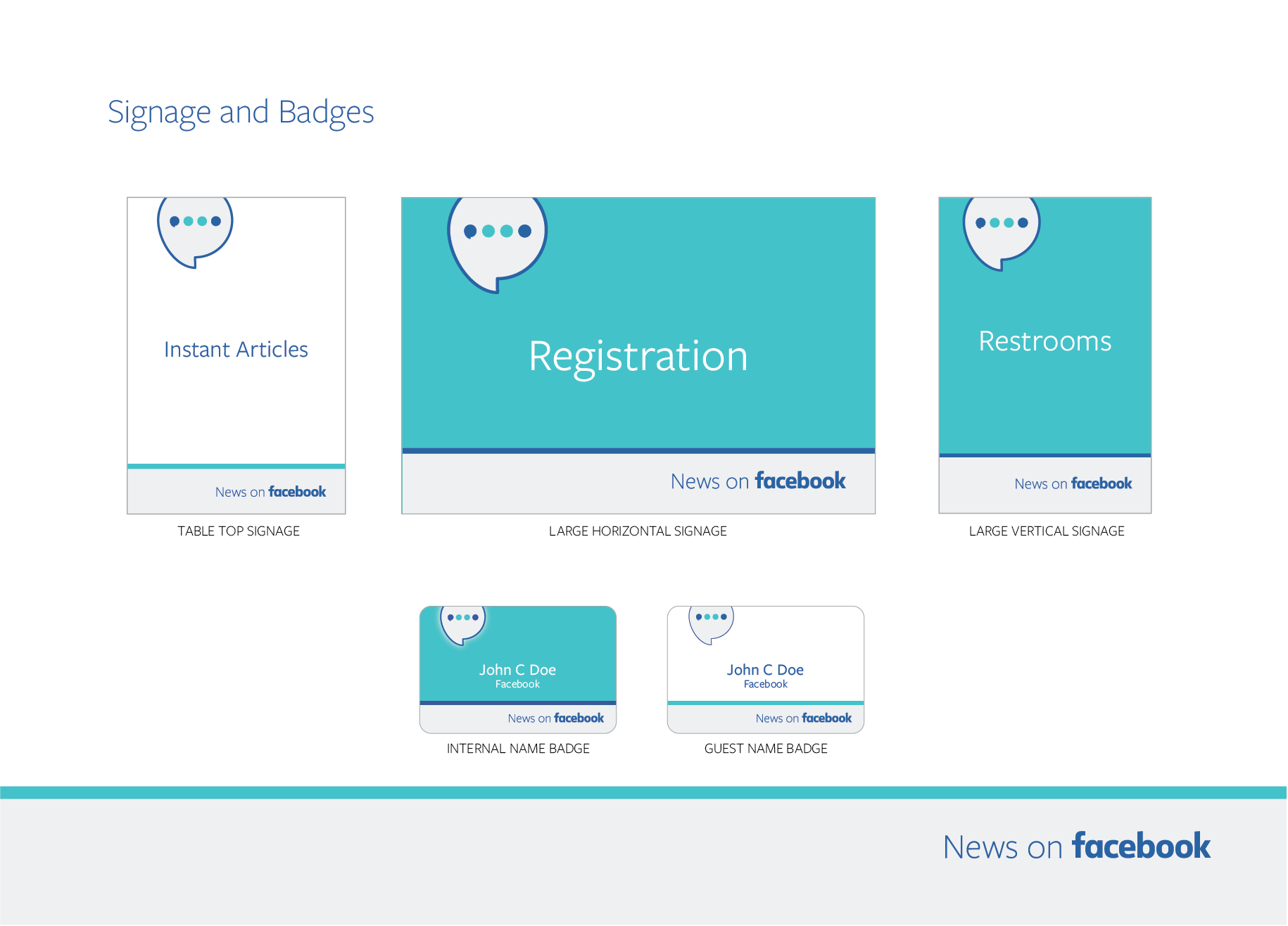 Signage and Badges

Instant Articles

News on facebook

TABLE TOP SIGNAGE

Registration

News on facebook

LARGE HORIZONTAL SIGNAGE

Restrooms

News on facebook

LARGE VERTICAL SIGNAGE

John C Doe
Facebook

News on facebook

INTERNAL NAME BADGE

John C Doe
Facebook

News on facebook

GUEST NAME BADGE

News on facebook